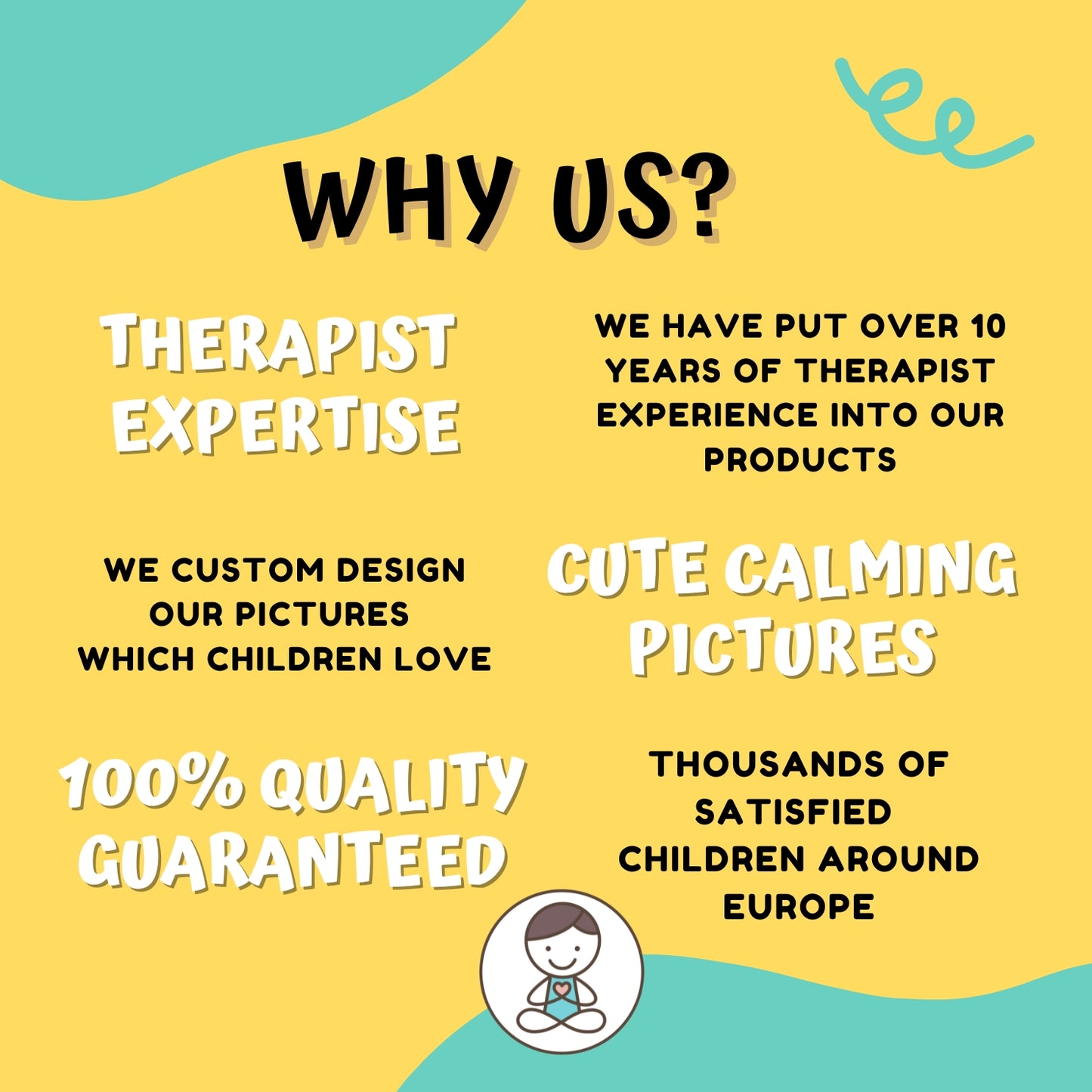 WHY US?

THERAPIST EXPERTISE

WE HAVE PUT OVER 10 YEARS OF THERAPIST EXPERIENCE INTO OUR PRODUCTS

WE CUSTOM DESIGN OUR PICTURES WHICH CHILDREN LOVE

CUTE CALMING PICTURES

100% QUALITY GUARANTEED

THOUSANDS OF SATISFIED CHILDREN AROUND EUROPE